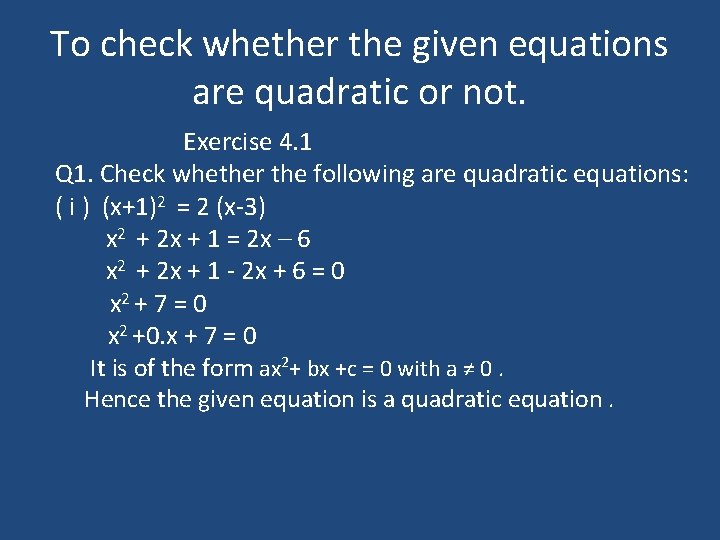 To check whether the given equations are quadratic or not.

Exercise 4.1

Q1. Check whether the following are quadratic equations:

( i ) $(x+1)^2 = 2(x-3)$

$x^2 + 2x + 1 = 2x - 6$

$x^2 + 2x + 1 - 2x + 6 = 0$

$x^2 + 7 = 0$

$x^2 + 0.x + 7 = 0$

It is of the form $ax^2 + bx + c = 0$ with $a \neq 0$ .

Hence the given equation is a quadratic equation .